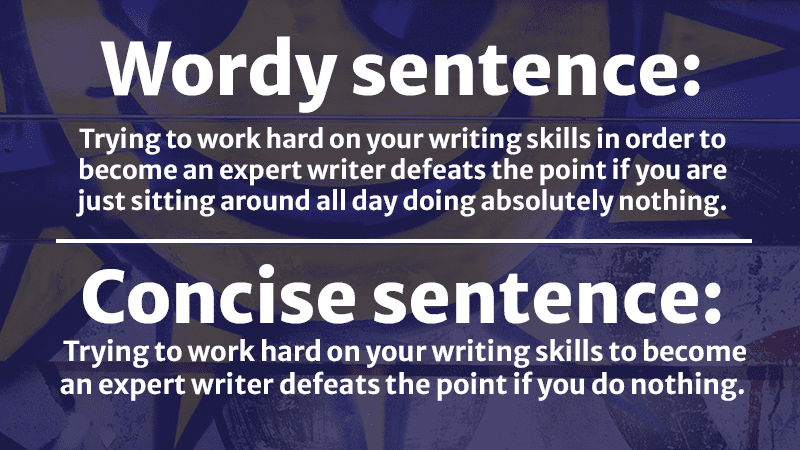 Wordy sentence:

Trying to work hard on your writing skills in order to become an expert writer defeats the point if you are just sitting around all day doing absolutely nothing.

Concise sentence:

Trying to work hard on your writing skills to become an expert writer defeats the point if you do nothing.